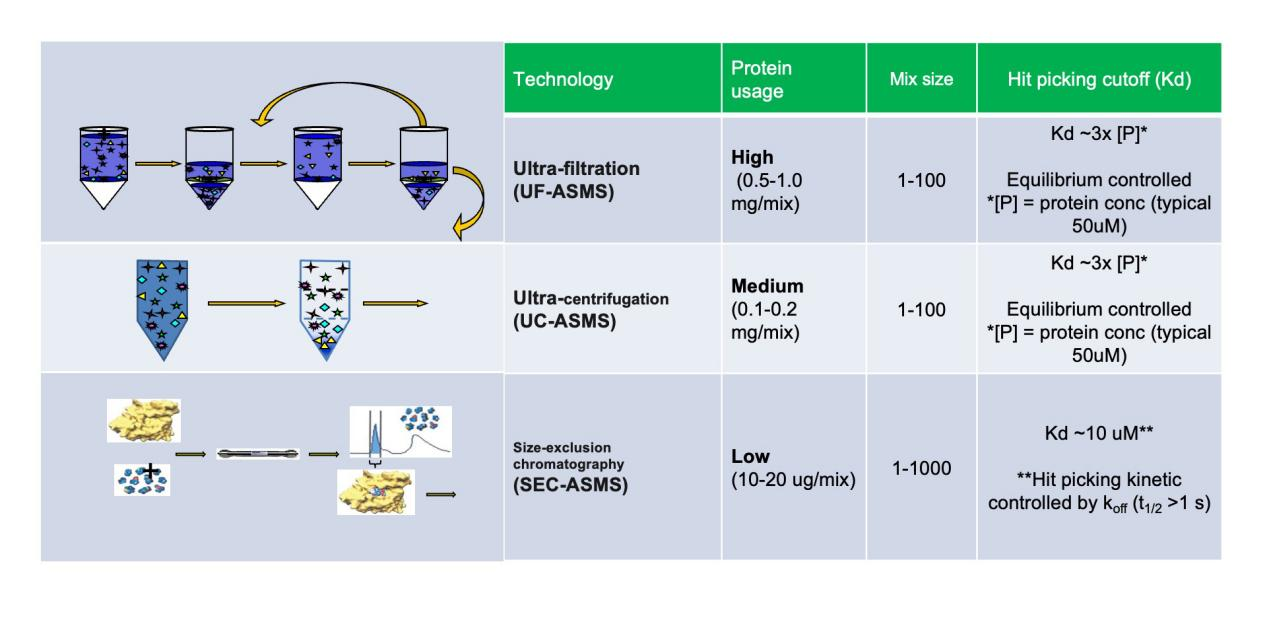 | | Technology | Protein usage | Mix size | Hit picking cutoff (Kd) |
|---|---|---|---|---|
| | **Ultra-filtration (UF-ASMS)** | **High** (0.5-1.0 mg/mix) | 1-100 | Kd ~3x [P]* Equilibrium controlled *[P] = protein conc (typical 50uM) |
| | **Ultra-centrifugation (UC-ASMS)** | **Medium** (0.1-0.2 mg/mix) | 1-100 | Kd ~3x [P]* Equilibrium controlled *[P] = protein conc (typical 50uM) |
| | **Size-exclusion chromatography (SEC-ASMS)** | **Low** (10-20 ug/mix) | 1-1000 | Kd ~10 uM** **Hit picking kinetic controlled by $k_{off}$ ($t_{1/2}$ >1 s) |